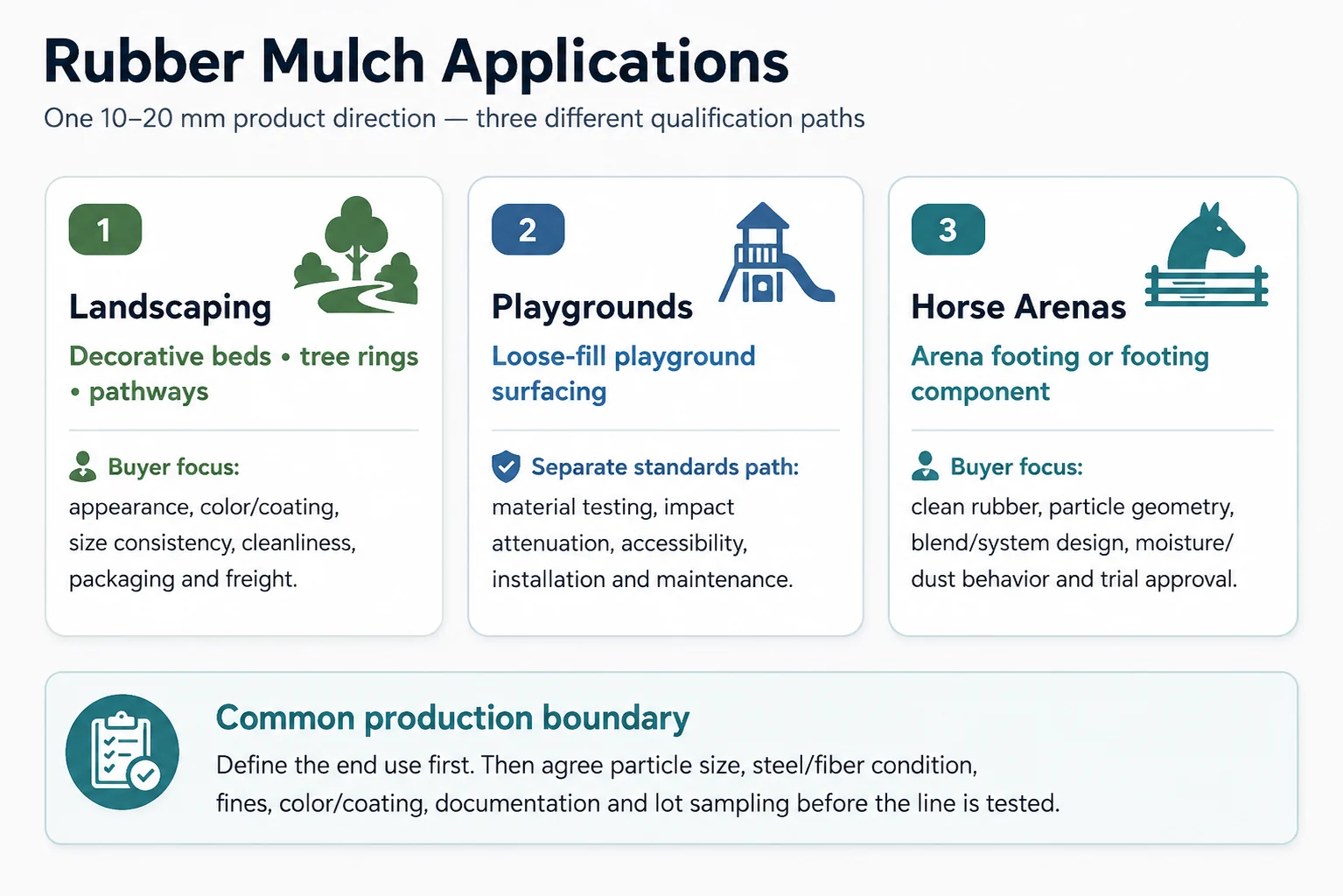 Rubber Mulch Applications

One 10–20 mm product direction — three different qualification paths

1

Landscaping

Decorative beds • tree rings • pathways

Buyer focus:

appearance, color/coating, size consistency, cleanliness, packaging and freight.

2

Playgrounds

Loose-fill playground surfacing

Separate standards path:

material testing, impact attenuation, accessibility, installation and maintenance.

3

Horse Arenas

Arena footing or footing component

Buyer focus:

clean rubber, particle geometry, blend/system design, moisture/dust behavior and trial approval.

Common production boundary

Define the end use first. Then agree particle size, steel/fiber condition, fines, color/coating, documentation and lot sampling before the line is tested.